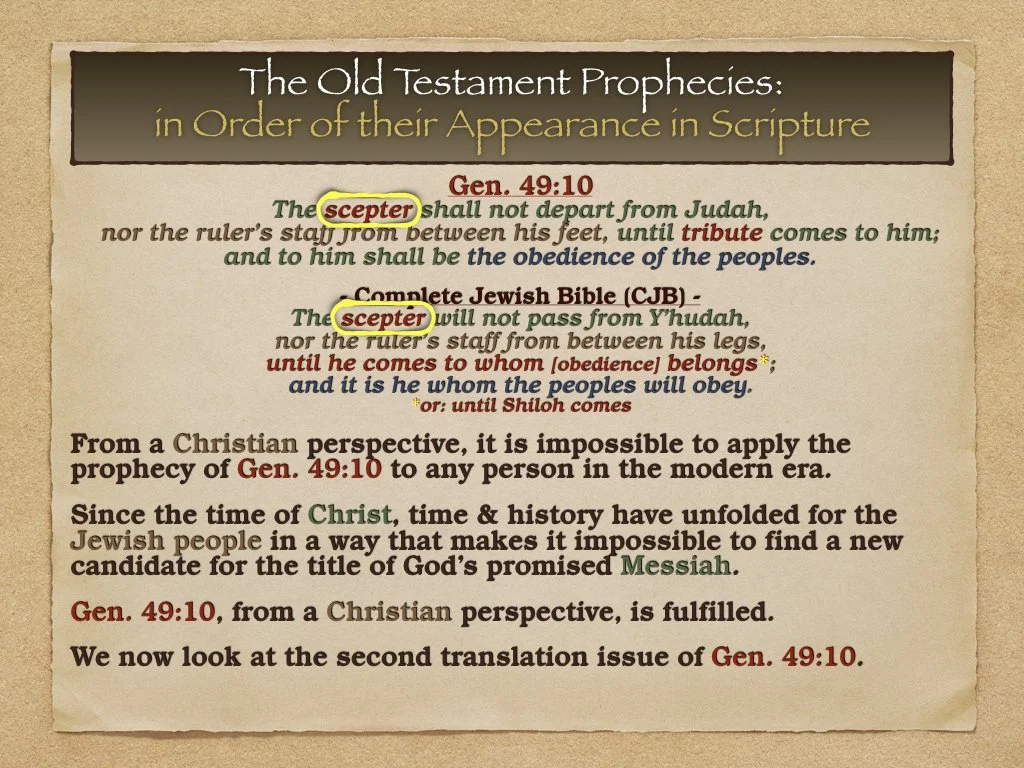 The Old Testament Prophecies:
in Order of their Appearance in Scripture

Gen. 49:10
The scepter shall not depart from Judah,
nor the ruler's staff from between his feet, until tribute comes to him;
and to him shall be the obedience of the peoples.

- Complete Jewish Bible (CJB) -
The scepter will not pass from Y'hudah,
nor the ruler's staff from between his legs,
until he comes to whom [obedience] belongs*;
and it is he whom the peoples will obey.
*or: until Shiloh comes

From a Christian perspective, it is impossible to apply the prophecy of Gen. 49:10 to any person in the modern era.

Since the time of Christ, time & history have unfolded for the Jewish people in a way that makes it impossible to find a new candidate for the title of God's promised Messiah.

Gen. 49:10, from a Christian perspective, is fulfilled.

We now look at the second translation issue of Gen. 49:10.